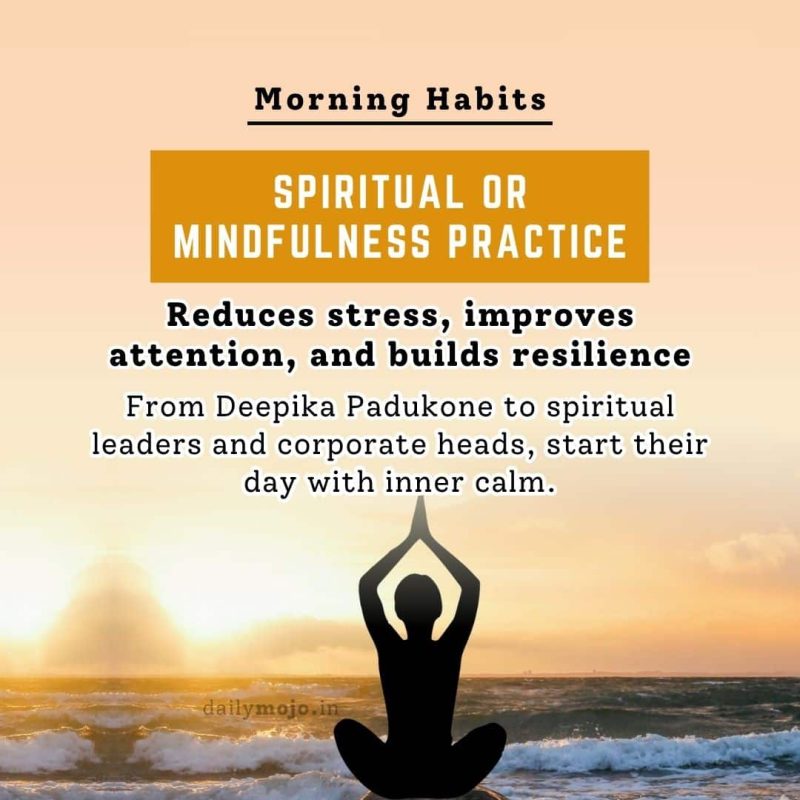 Morning Habits

SPIRITUAL OR MINDFULNESS PRACTICE

Reduces stress, improves attention, and builds resilience

From Deepika Padukone to spiritual leaders and corporate heads, start their day with inner calm.

dailymojo.in